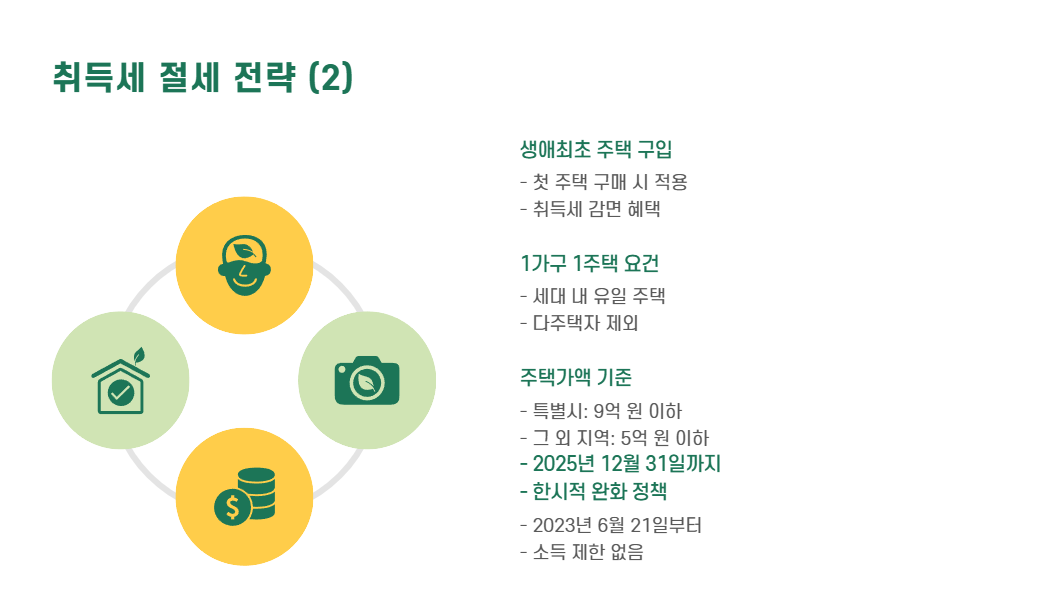 취득세 절세 전략 (2)

생애최초 주택 구입

- 첫 주택 구매 시 적용
- 취득세 감면 혜택

1가구 1주택 요건

- 세대 내 유일 주택
- 다주택자 제외

주택가액 기준

- 특별시: 9억 원 이하
- 그 외 지역: 5억 원 이하
- 2025년 12월 31일까지
- 한시적 완화 정책

- 2023년 6월 21일부터
- 소득 제한 없음